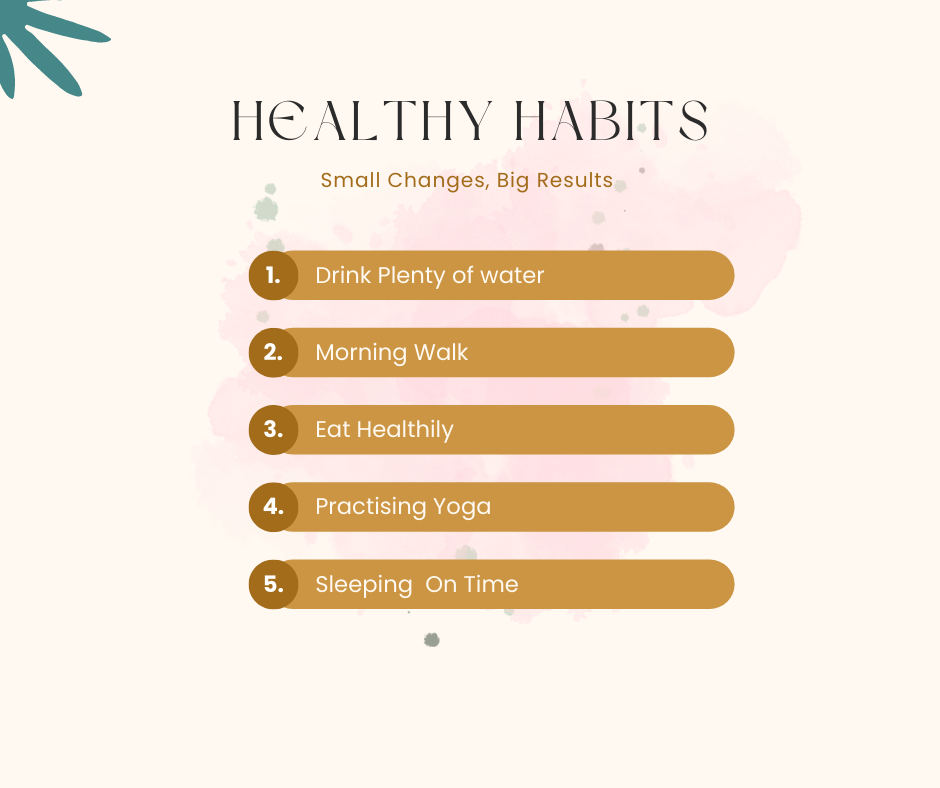 HEALTHY HABITS

Small Changes, Big Results

1. Drink Plenty of water

2. Morning Walk

3. Eat Healthily

4. Practising Yoga

5. Sleeping On Time